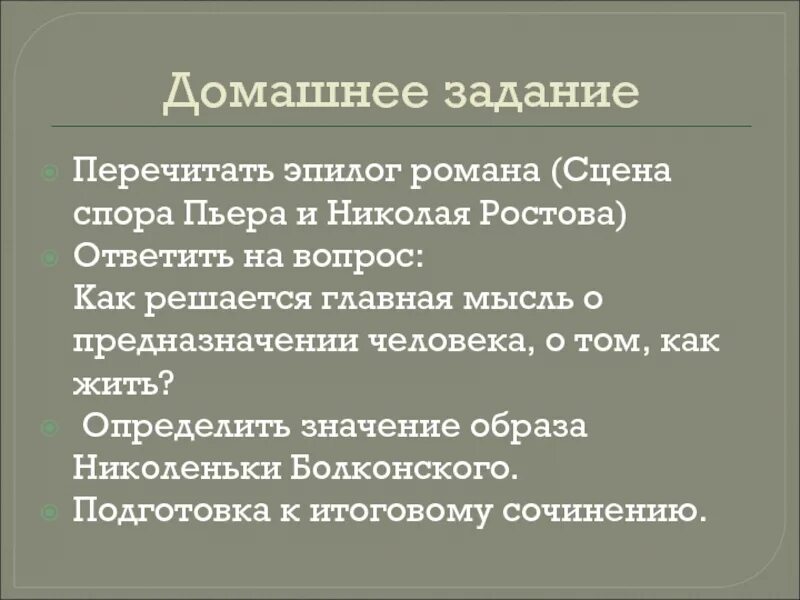 Домашнее задание

Перечитать эпилог романа (Сцена спора Пьера и Николая Ростова)

Ответить на вопрос:
Как решается главная мысль о предназначении человека, о том, как жить?

Определить значение образа Николеньки Болконского.

Подготовка к итоговому сочинению.